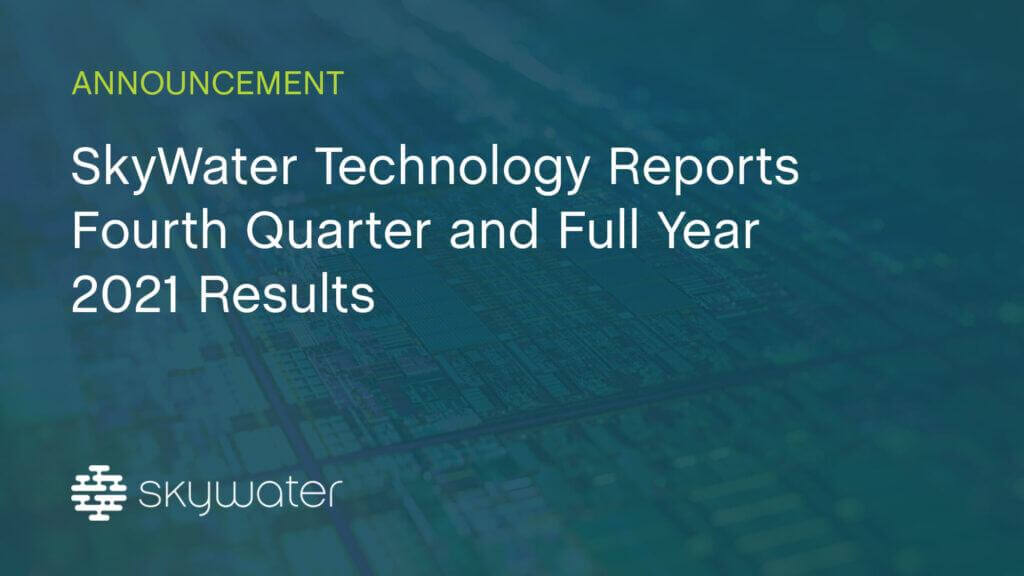 ANNOUNCEMENT

SkyWater Technology Reports Fourth Quarter and Full Year 2021 Results

skywater